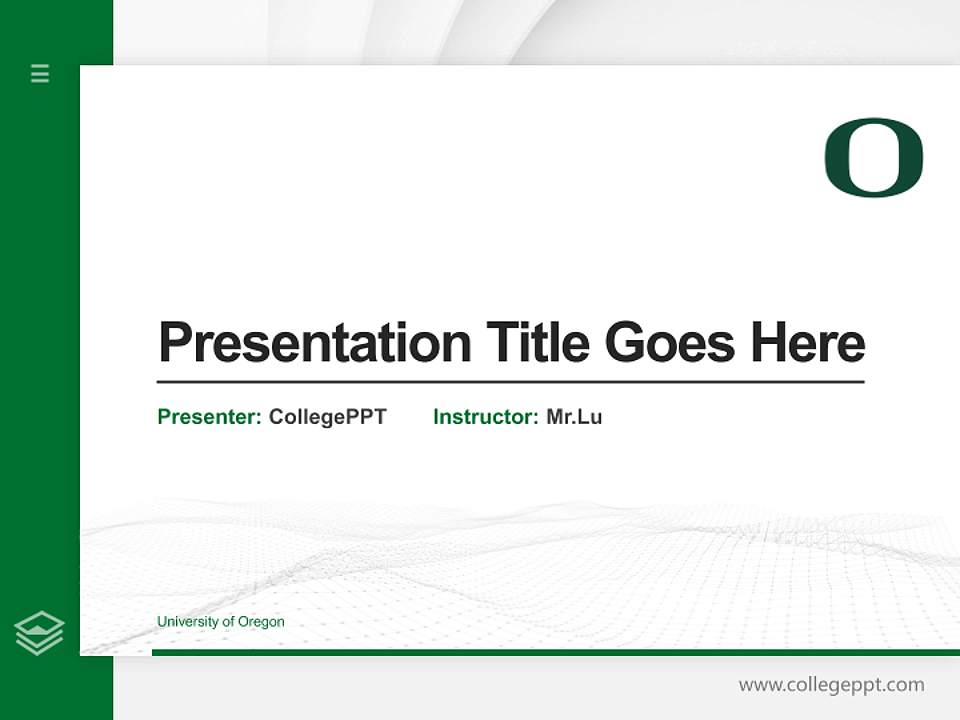 O

Presentation Title Goes Here

Presenter: CollegePPT Instructor: Mr.Lu

University of Oregon

www.collegeppt.com